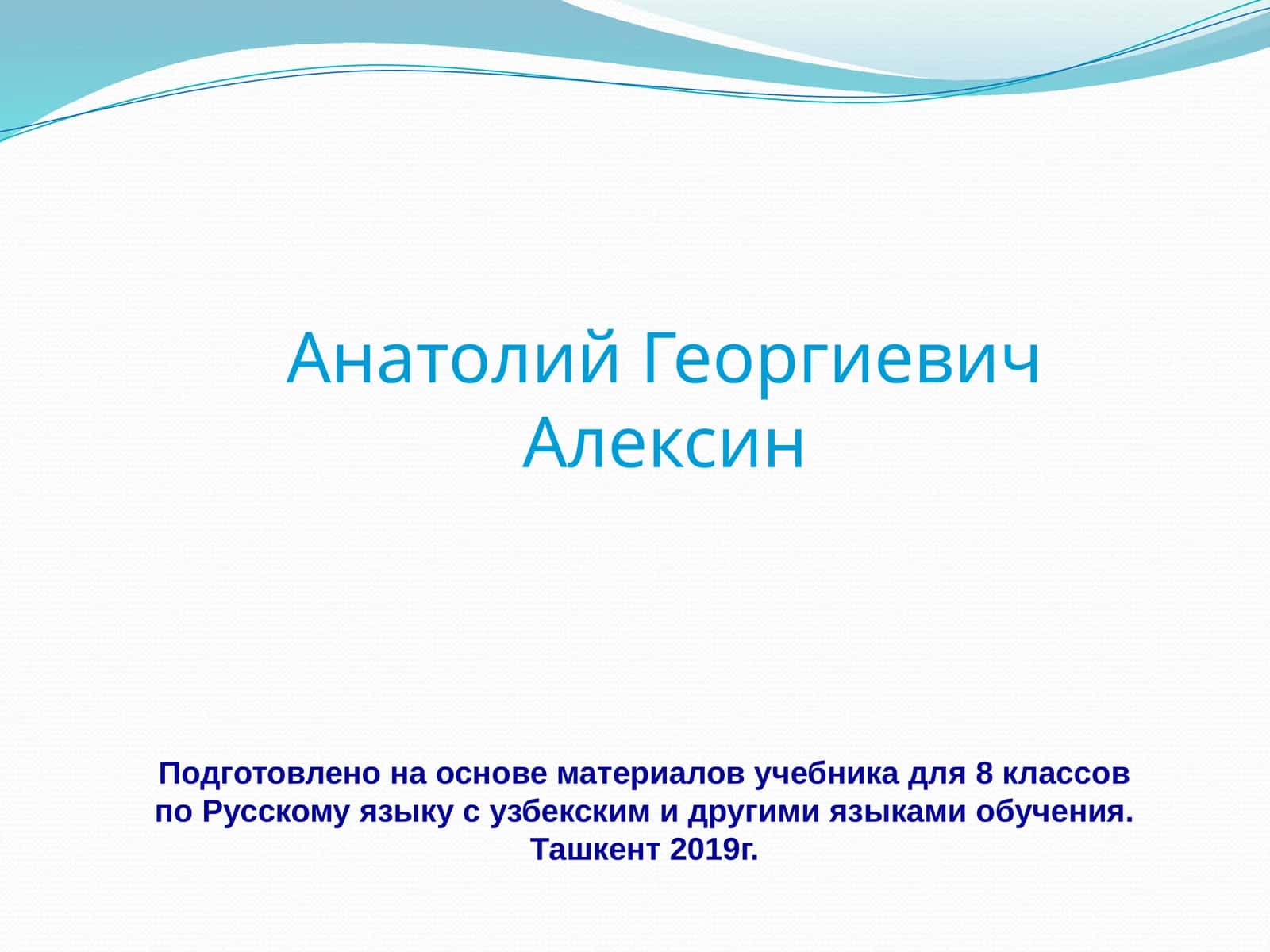 Анатолий Георгиевич Алексин

Подготовлено на основе материалов учебника для 8 классов по Русскому языку с узбекским и другими языками обучения. Ташкент 2019г.